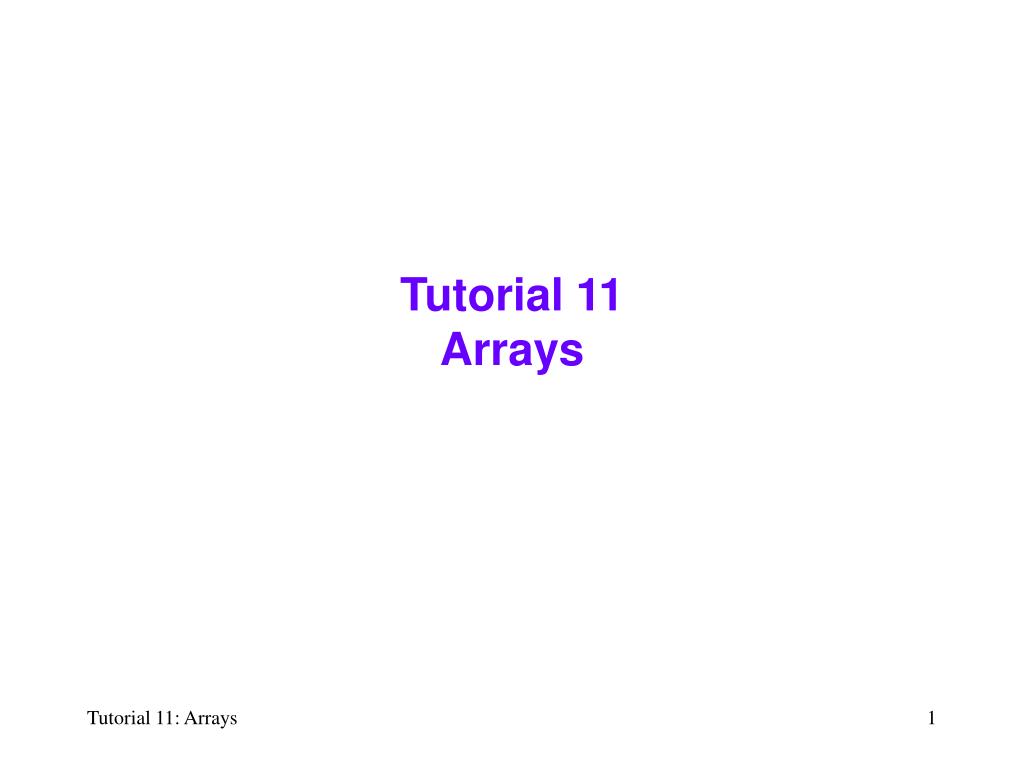 Tutorial 11
Arrays

Tutorial 11: Arrays

1